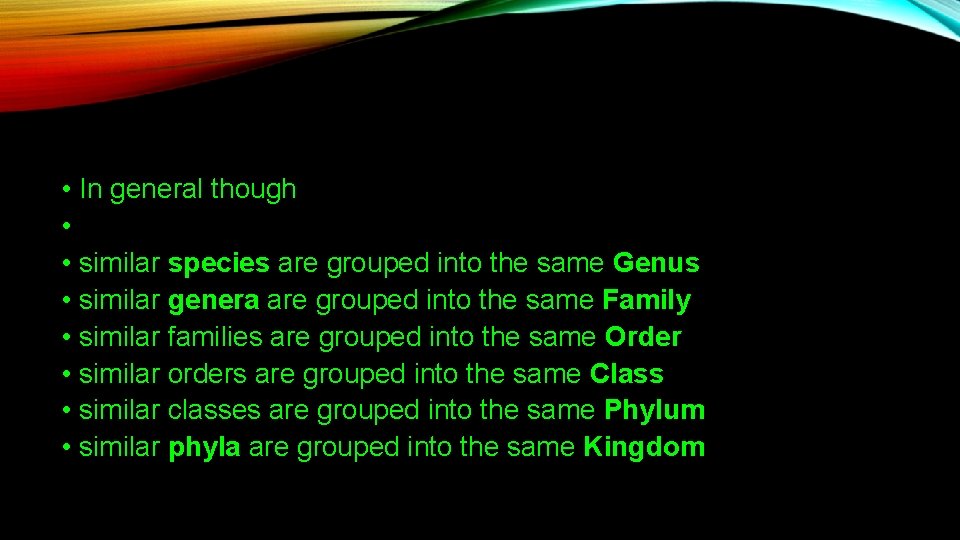 • In general though
•
• similar species are grouped into the same Genus
• similar genera are grouped into the same Family
• similar families are grouped into the same Order
• similar orders are grouped into the same Class
• similar classes are grouped into the same Phylum
• similar phyla are grouped into the same Kingdom